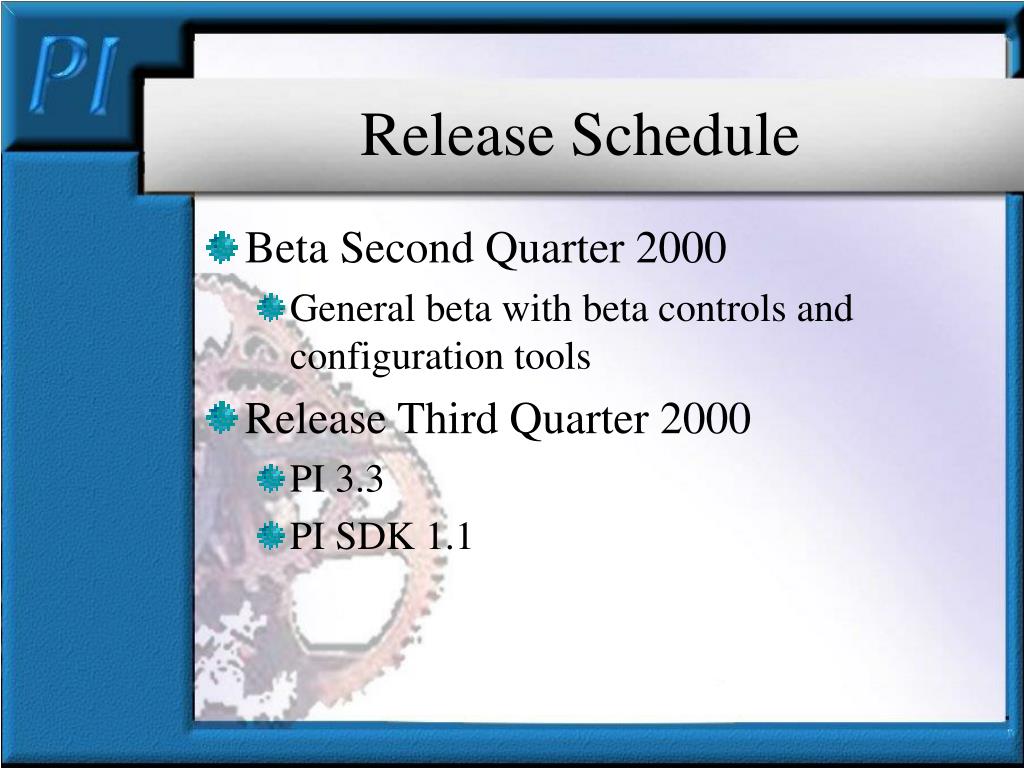 PI

Release Schedule

Beta Second Quarter 2000

General beta with beta controls and configuration tools

Release Third Quarter 2000

PI 3.3

PI SDK 1.1